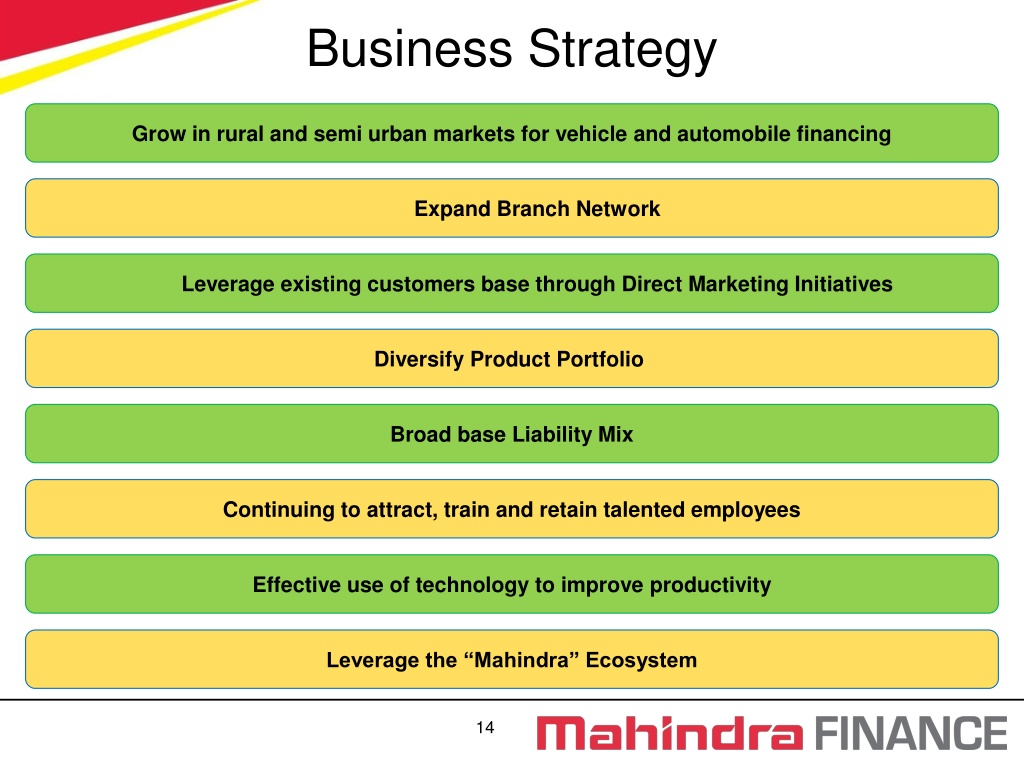 Business Strategy

Grow in rural and semi urban markets for vehicle and automobile financing

Expand Branch Network

Leverage existing customers base through Direct Marketing Initiatives

Diversify Product Portfolio

Broad base Liability Mix

Continuing to attract, train and retain talented employees

Effective use of technology to improve productivity

Leverage the “Mahindra” Ecosystem

14

Mahindra FINANCE